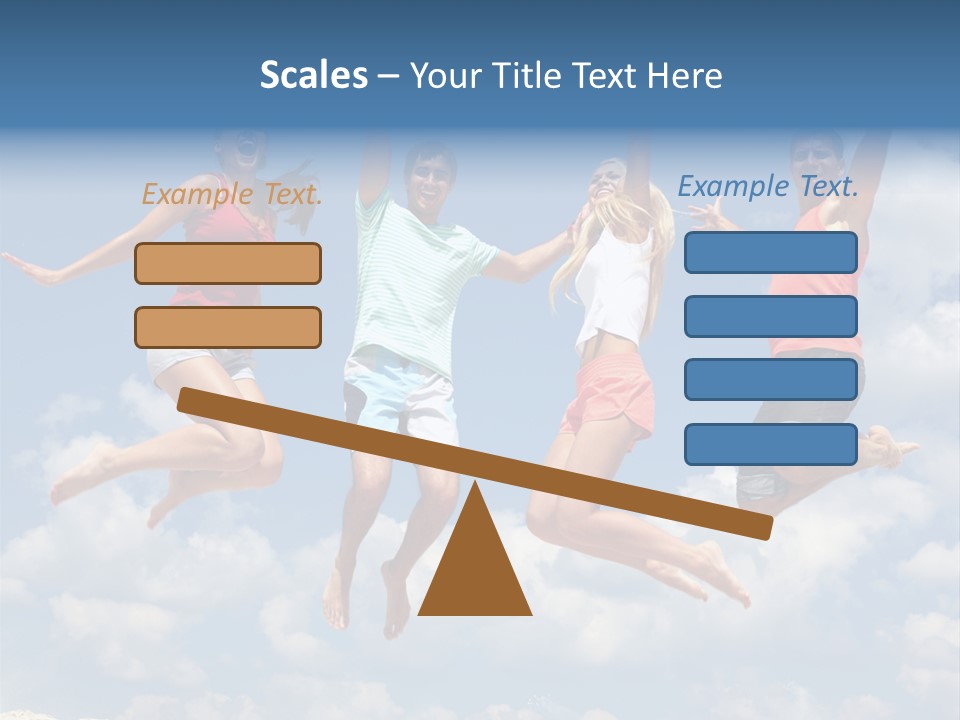 Scales – Your Title Text Here

Example Text.

Example Text.